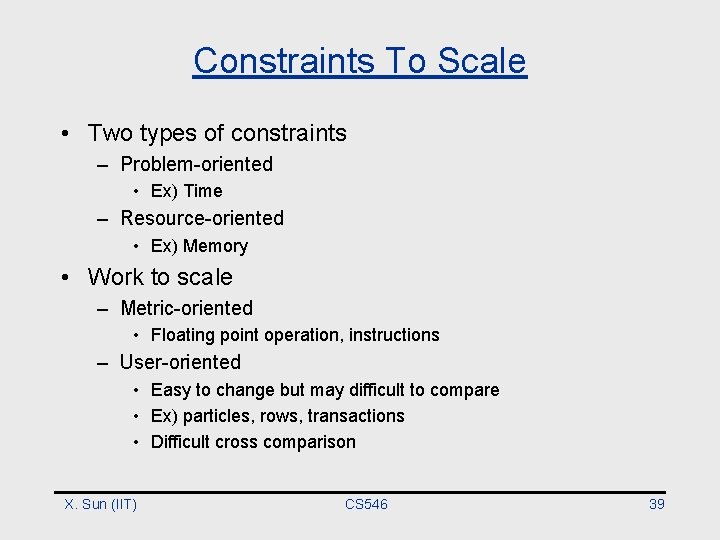 Constraints To Scale

• Two types of constraints
– Problem-oriented
• Ex) Time
– Resource-oriented
• Ex) Memory

• Work to scale
– Metric-oriented
• Floating point operation, instructions
– User-oriented
• Easy to change but may difficult to compare
• Ex) particles, rows, transactions
• Difficult cross comparison

X. Sun (IIT)
CS546
39